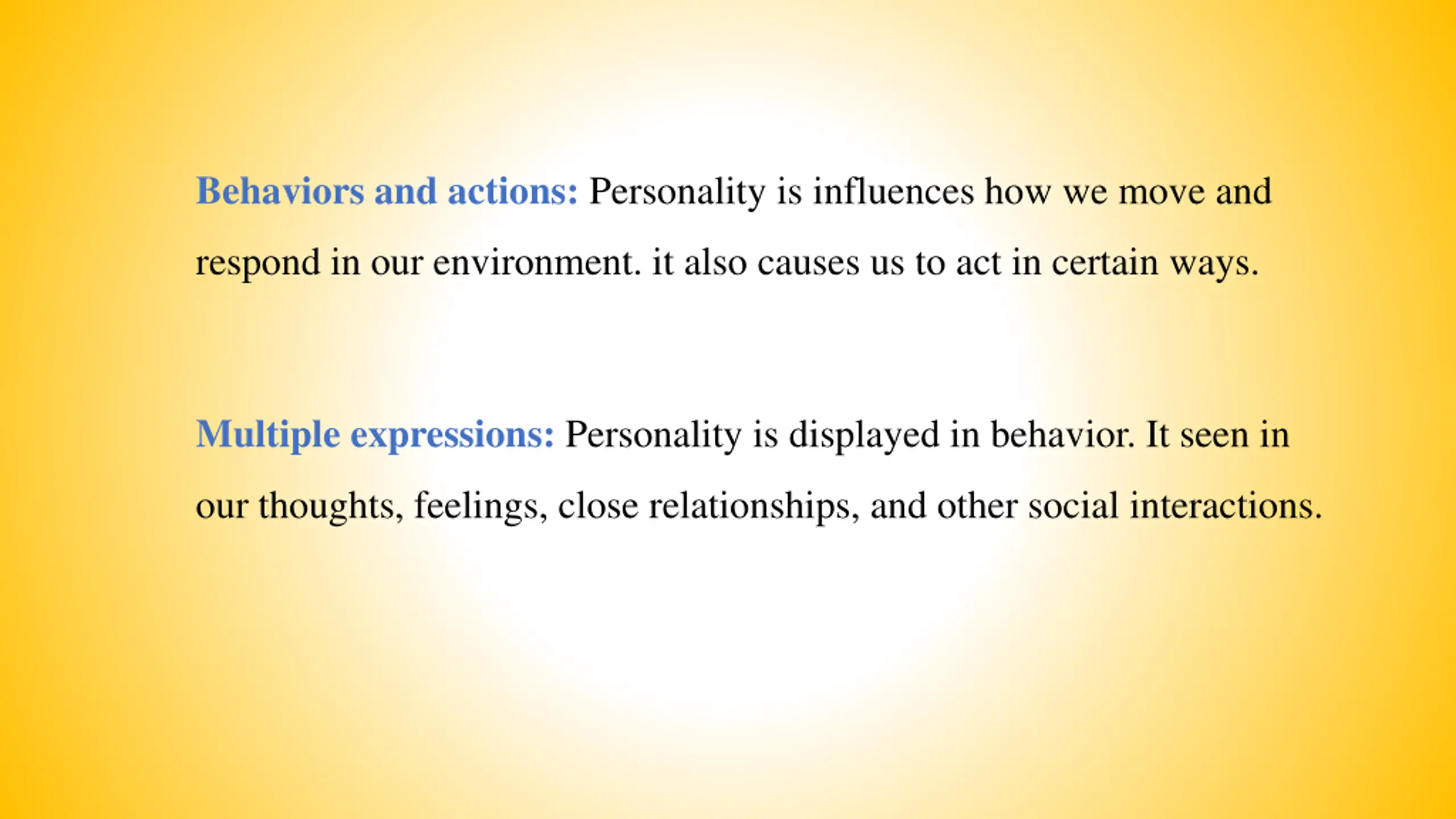 Behaviors and actions: Personality is influences how we move and respond in our environment. it also causes us to act in certain ways.

Multiple expressions: Personality is displayed in behavior. It seen in our thoughts, feelings, close relationships, and other social interactions.